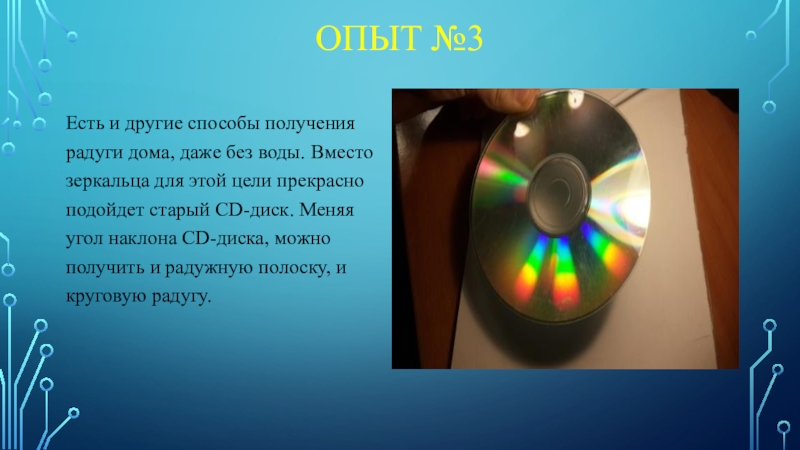 ОПЫТ №3

Есть и другие способы получения радуги дома, даже без воды. Вместо зеркальца для этой цели прекрасно подойдет старый CD-диск. Меняя угол наклона CD-диска, можно получить и радужную полоску, и круговую радугу.